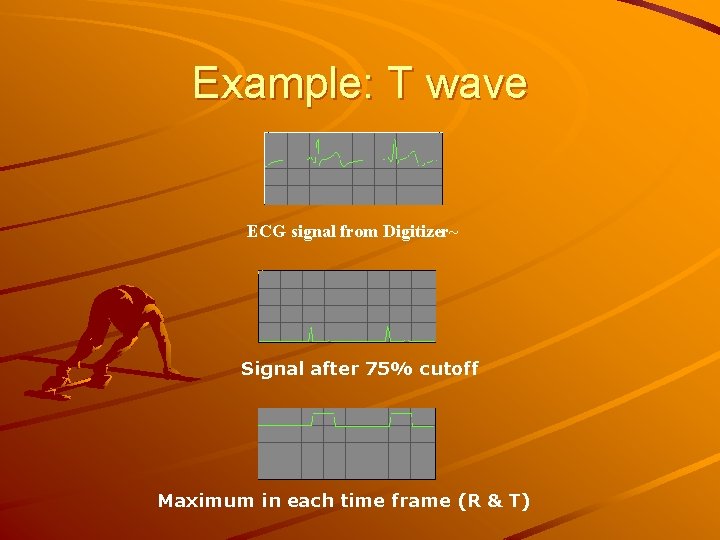 Example: T wave

ECG signal from Digitizer~

Signal after 75% cutoff

Maximum in each time frame (R & T)